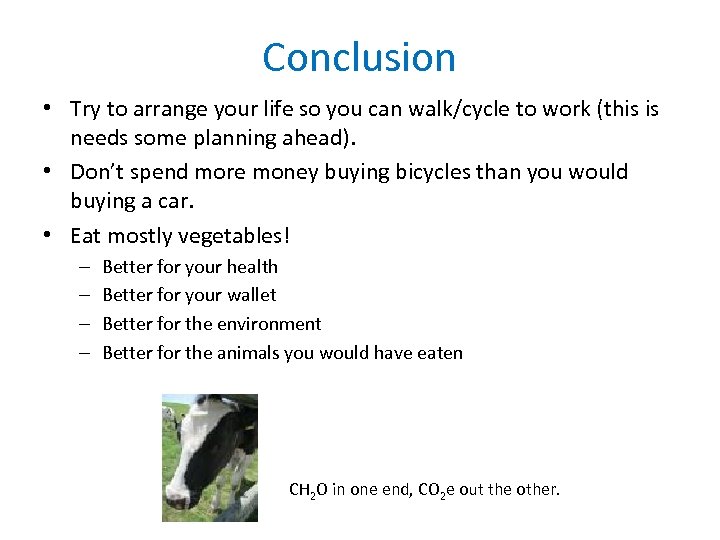 Conclusion

• Try to arrange your life so you can walk/cycle to work (this is needs some planning ahead).

• Don't spend more money buying bicycles than you would buying a car.

• Eat mostly vegetables!
  – Better for your health
  – Better for your wallet
  – Better for the environment
  – Better for the animals you would have eaten

$CH_2O$ in one end, $CO_2e$ out the other.